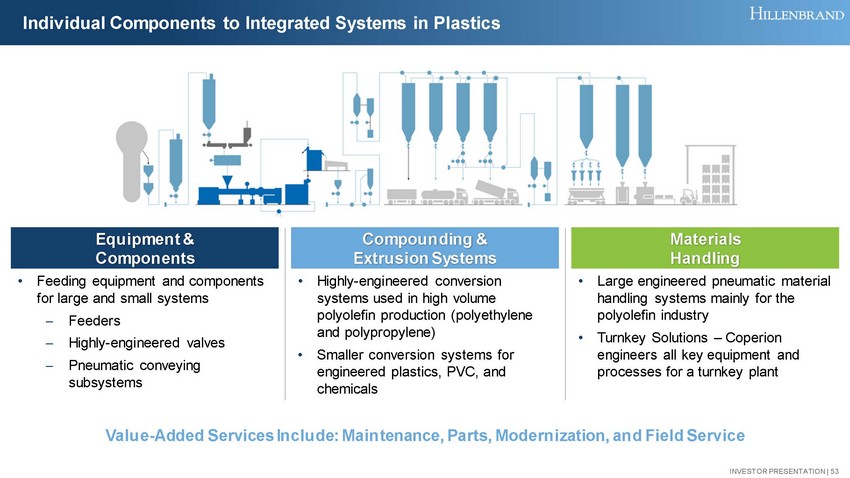 Individual Components to Integrated Systems in Plastics

HILLENBRAND

Equipment & Components

• Feeding equipment and components for large and small systems
– Feeders
– Highly-engineered valves
– Pneumatic conveying subsystems

Compounding & Extrusion Systems

• Highly-engineered conversion systems used in high volume polyolefin production (polyethylene and polypropylene)
• Smaller conversion systems for engineered plastics, PVC, and chemicals

Materials Handling

• Large engineered pneumatic material handling systems mainly for the polyolefin industry
• Turnkey Solutions – Coperion engineers all key equipment and processes for a turnkey plant

Value-Added Services Include: Maintenance, Parts, Modernization, and Field Service

INVESTOR PRESENTATION | 53